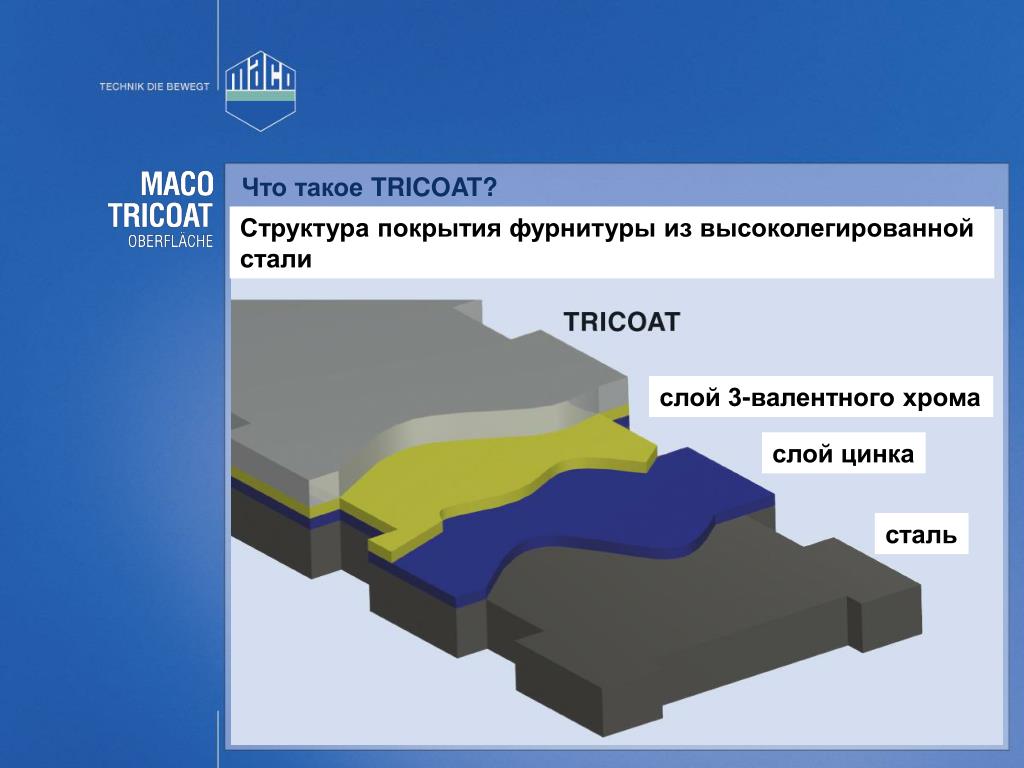 TECHNIK DIE BEWEGT

MACO

MACO
TRICOAT
OBERFLÄCHE

Что такое TRICOAT?

Структура покрытия фурнитуры из высоколегированной стали

TRICOAT

слой 3-валентного хрома

слой цинка

сталь